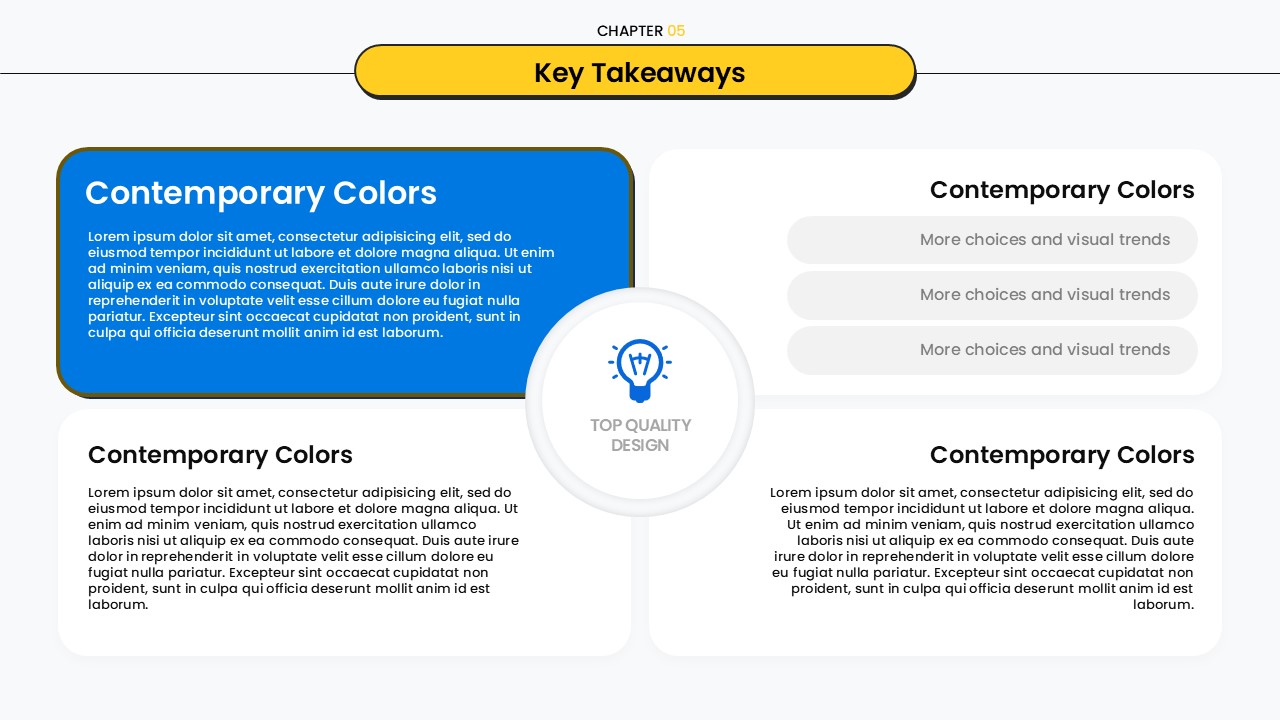 CHAPTER 05

Key Takeaways

Contemporary Colors

Lorem ipsum dolor sit amet, consectetur adipisicing elit, sed do eiusmod tempor incididunt ut labore et dolore magna aliqua. Ut enim ad minim veniam, quis nostrud exercitation ullamco laboris nisi ut aliquip ex ea commodo consequat. Duis aute irure dolor in reprehenderit in voluptate velit esse cillum dolore eu fugiat nulla pariatur. Excepteur sint occaecat cupidatat non proident, sunt in culpa qui officia deserunt mollit anim id est laborum.

Contemporary Colors

More choices and visual trends

More choices and visual trends

More choices and visual trends

TOP QUALITY DESIGN

Contemporary Colors

Lorem ipsum dolor sit amet, consectetur adipisicing elit, sed do eiusmod tempor incididunt ut labore et dolore magna aliqua. Ut enim ad minim veniam, quis nostrud exercitation ullamco laboris nisi ut aliquip ex ea commodo consequat. Duis aute irure dolor in reprehenderit in voluptate velit esse cillum dolore eu fugiat nulla pariatur. Excepteur sint occaecat cupidatat non proident, sunt in culpa qui officia deserunt mollit anim id est laborum.

Contemporary Colors

Lorem ipsum dolor sit amet, consectetur adipisicing elit, sed do eiusmod tempor incididunt ut labore et dolore magna aliqua. Ut enim ad minim veniam, quis nostrud exercitation ullamco laboris nisi ut aliquip ex ea commodo consequat. Duis aute irure dolor in reprehenderit in voluptate velit esse cillum dolore eu fugiat nulla pariatur. Excepteur sint occaecat cupidatat non proident, sunt in culpa qui officia deserunt mollit anim id est laborum.